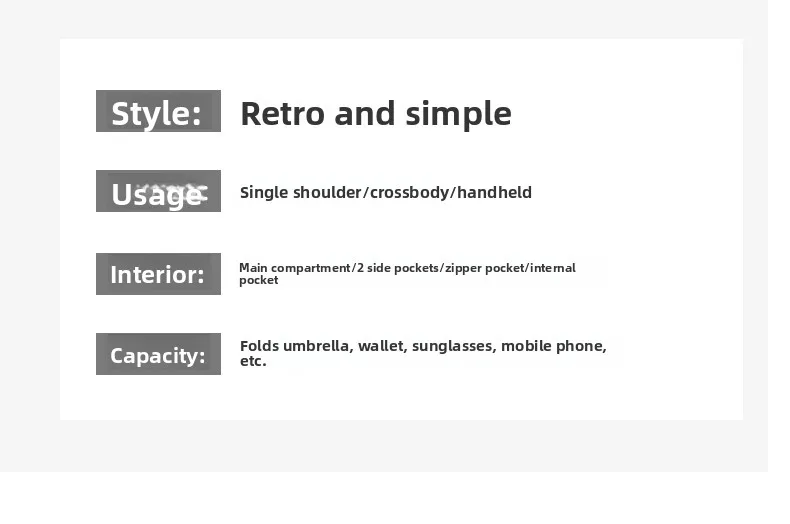 Style: Retro and simple

Usage Single shoulder/crossbody/handheld

Interior: Main compartment/2 side pockets/zipper pocket/internal pocket

Capacity: Folds umbrella, wallet, sunglasses, mobile phone, etc.